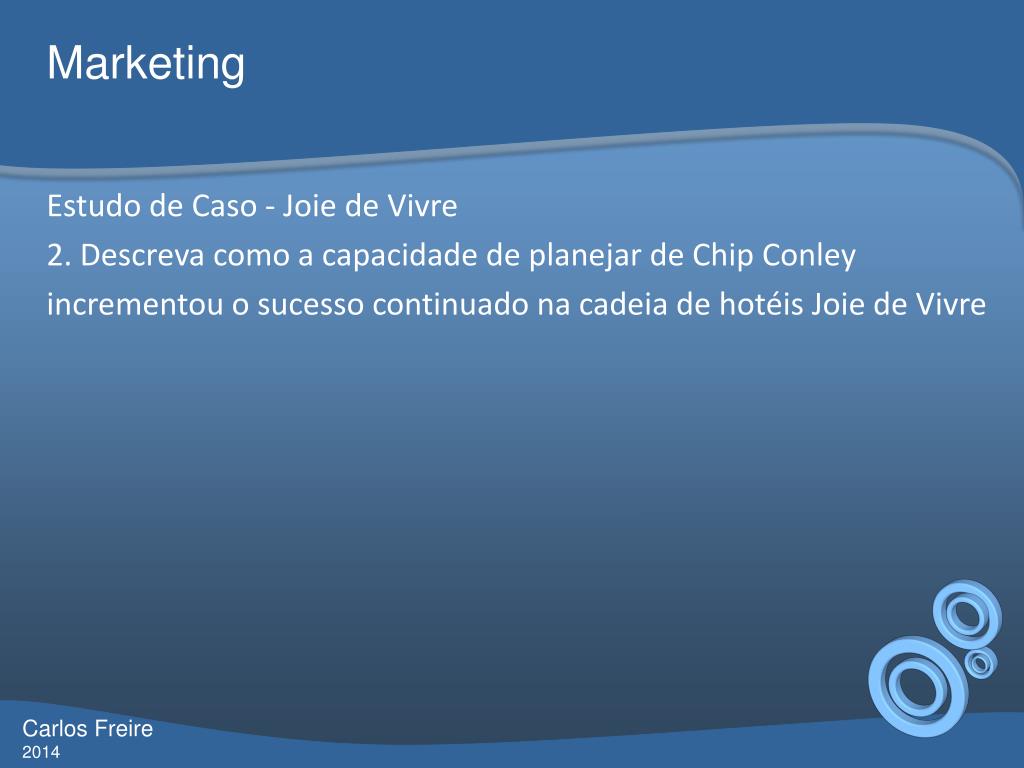 Marketing

Estudo de Caso - Joie de Vivre

2. Descreva como a capacidade de planejar de Chip Conley incrementou o sucesso continuado na cadeia de hotéis Joie de Vivre

Carlos Freire
2014